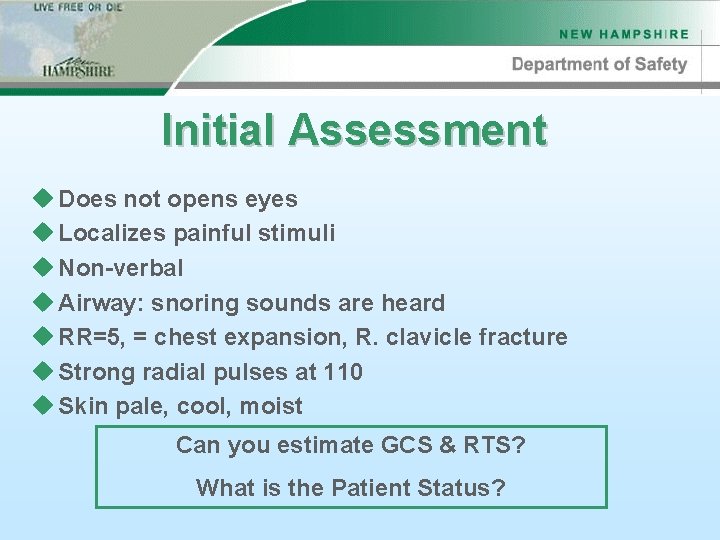 LIVE FREE OR DIE
New
HAMPSHIRE

NEW HAMPSHIRE
Department of Safety

Initial Assessment

◆ Does not opens eyes
◆ Localizes painful stimuli
◆ Non-verbal
◆ Airway: snoring sounds are heard
◆ RR=5, = chest expansion, R. clavicle fracture
◆ Strong radial pulses at 110
◆ Skin pale, cool, moist

Can you estimate GCS & RTS?

What is the Patient Status?